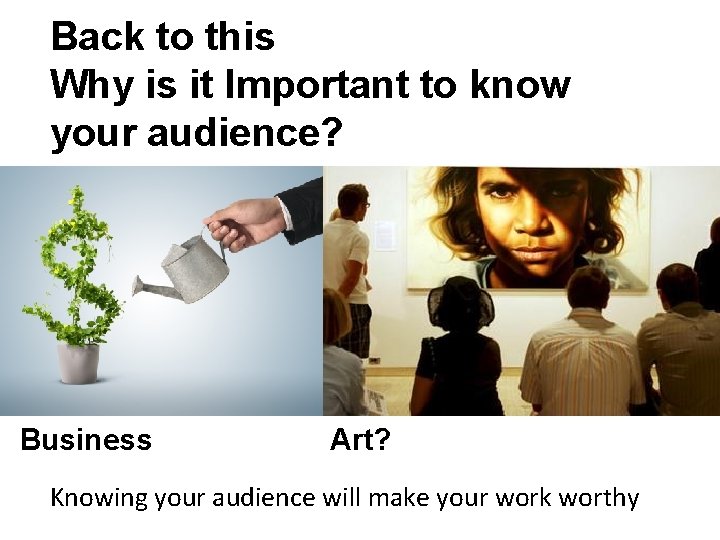 Back to this
Why is it Important to know your audience?

Business

Art?

Knowing your audience will make your work worthy